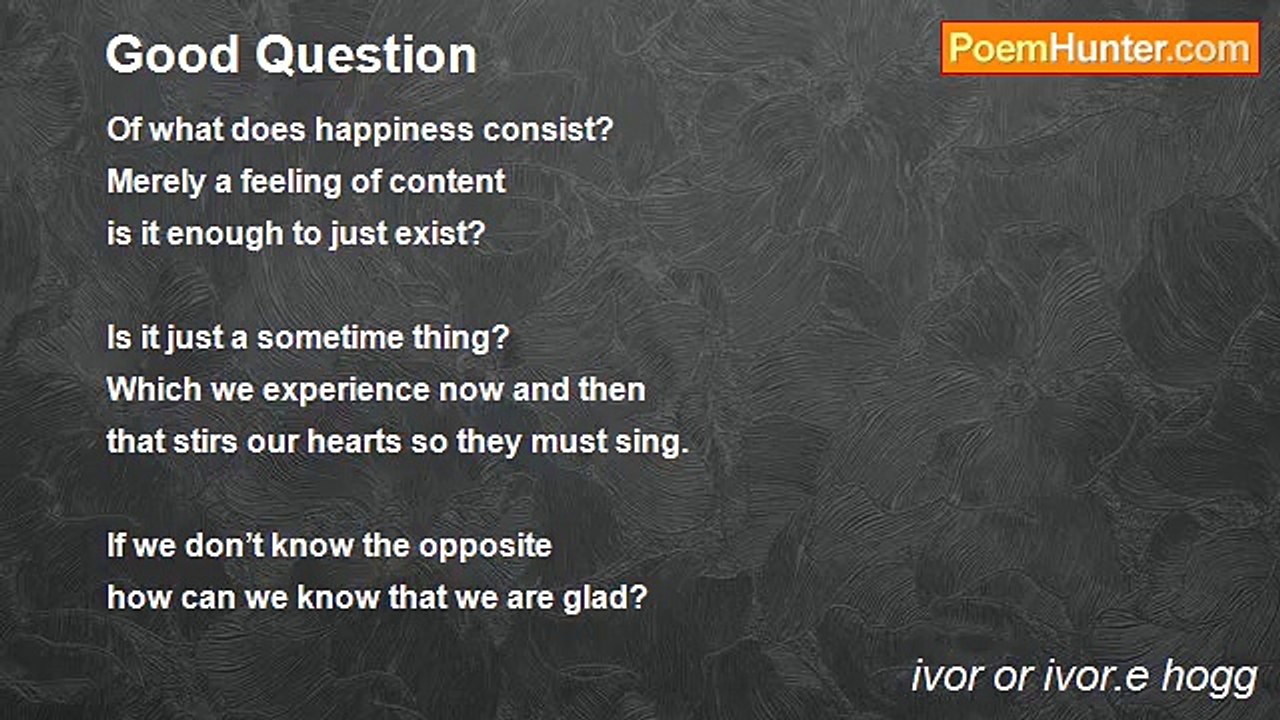 Good Question

PoemHunter.com

Of what does happiness consist?
Merely a feeling of content
is it enough to just exist?

Is it just a sometime thing?
Which we experience now and then
that stirs our hearts so they must sing.

If we don’t know the opposite
how can we know that we are glad?

ivor or ivor.e hogg